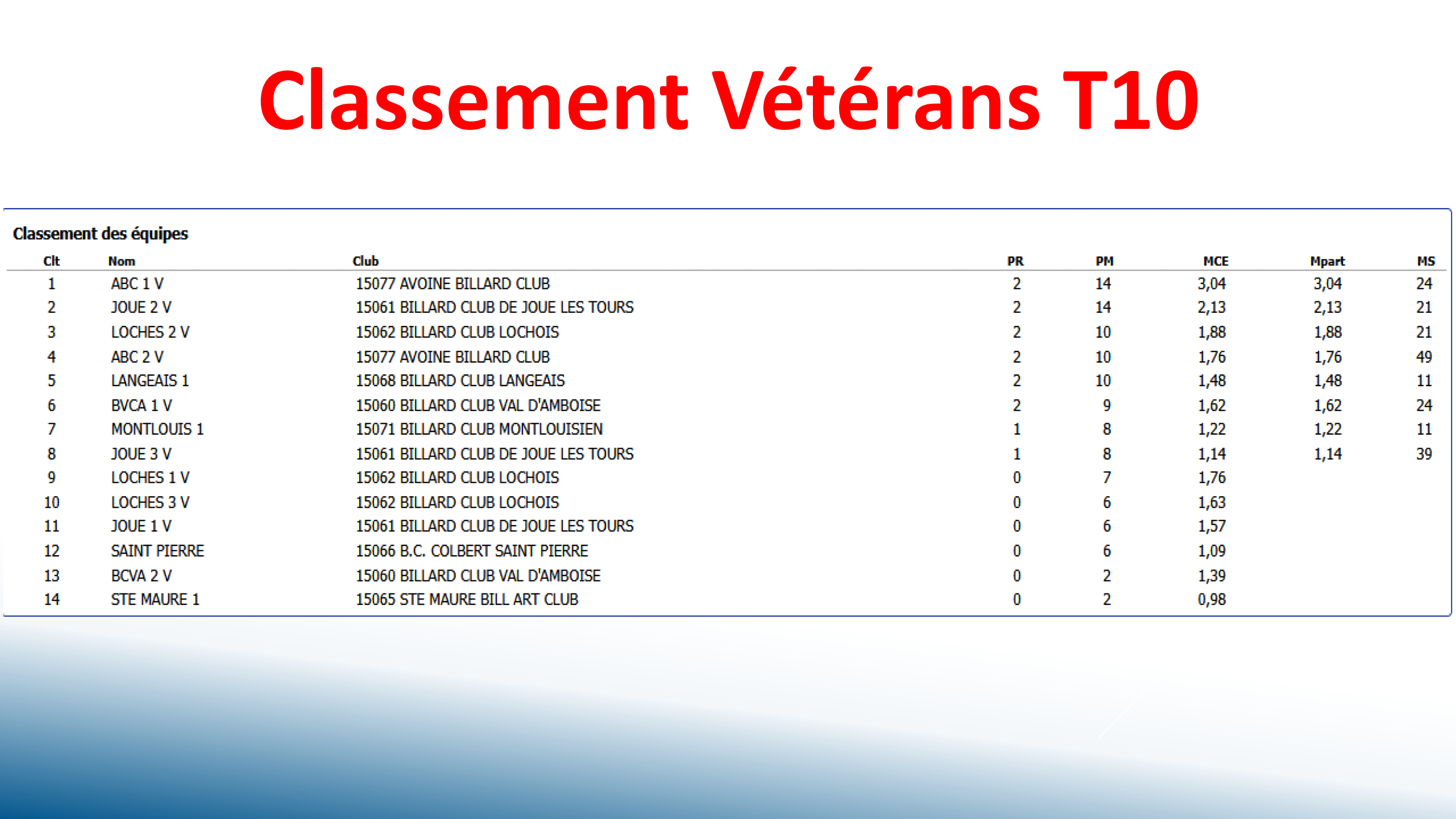 Classement Vétérans T10

Classement des équipes

| Clt | Nom | Club | PR | PM | MCE | Mpart | MS |
|---|---|---|---|---|---|---|---|
| 1 | ABC 1 V | 15077 AVOINE BILLARD CLUB | 2 | 14 | 3,04 | 3,04 | 24 |
| 2 | JOUE 2 V | 15061 BILLARD CLUB DE JOUE LES TOURS | 2 | 14 | 2,13 | 2,13 | 21 |
| 3 | LOCHES 2 V | 15062 BILLARD CLUB LOCHOIS | 2 | 10 | 1,88 | 1,88 | 21 |
| 4 | ABC 2 V | 15077 AVOINE BILLARD CLUB | 2 | 10 | 1,76 | 1,76 | 49 |
| 5 | LANGEAIS 1 | 15068 BILLARD CLUB LANGEAIS | 2 | 10 | 1,48 | 1,48 | 11 |
| 6 | BVCA 1 V | 15060 BILLARD CLUB VAL D'AMBOISE | 2 | 9 | 1,62 | 1,62 | 24 |
| 7 | MONTLOUIS 1 | 15071 BILLARD CLUB MONTLOUISIEN | 1 | 8 | 1,22 | 1,22 | 11 |
| 8 | JOUE 3 V | 15061 BILLARD CLUB DE JOUE LES TOURS | 1 | 8 | 1,14 | 1,14 | 39 |
| 9 | LOCHES 1 V | 15062 BILLARD CLUB LOCHOIS | 0 | 7 | 1,76 | | |
| 10 | LOCHES 3 V | 15062 BILLARD CLUB LOCHOIS | 0 | 6 | 1,63 | | |
| 11 | JOUE 1 V | 15061 BILLARD CLUB DE JOUE LES TOURS | 0 | 6 | 1,57 | | |
| 12 | SAINT PIERRE | 15066 B.C. COLBERT SAINT PIERRE | 0 | 6 | 1,09 | | |
| 13 | BCVA 2 V | 15060 BILLARD CLUB VAL D'AMBOISE | 0 | 2 | 1,39 | | |
| 14 | STE MAURE 1 | 15065 STE MAURE BILL ART CLUB | 0 | 2 | 0,98 | | |